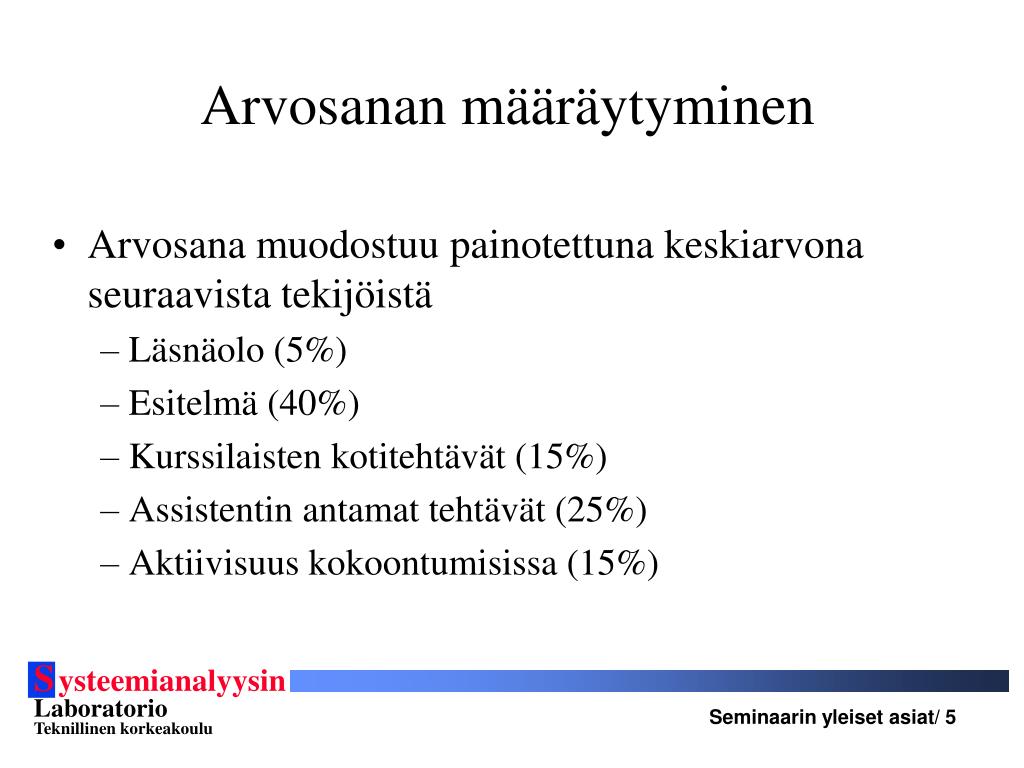 Arvosanan määräytyminen

• Arvosana muodostuu painotettuna keskiarvona seuraavista tekijöistä
– Läsnäolo (5%)
– Esitelmä (40%)
– Kurssilaisten kotitehtävät (15%)
– Assistentin antamat tehtävät (25%)
– Aktiivisuus kokoontumisissa (15%)

Systeemianalyysin
Laboratorio
Teknillinen korkeakoulu

Seminaarin yleiset asiat/ 5